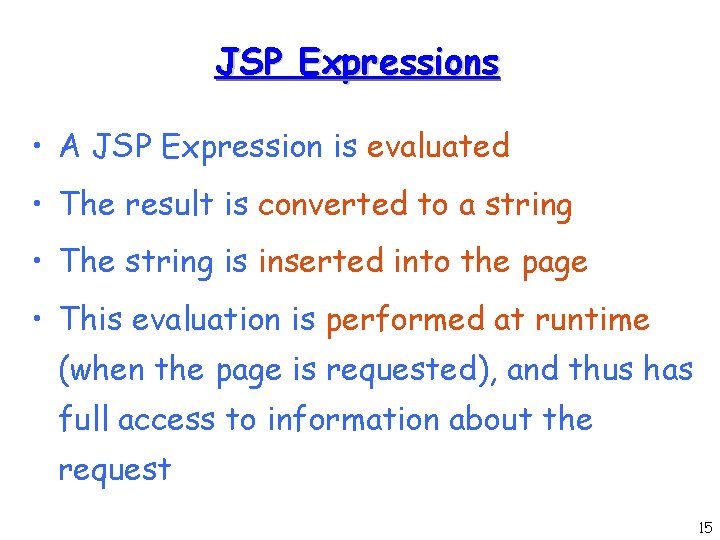 JSP Expressions

• A JSP Expression is evaluated

• The result is converted to a string

• The string is inserted into the page

• This evaluation is performed at runtime (when the page is requested), and thus has full access to information about the request

15